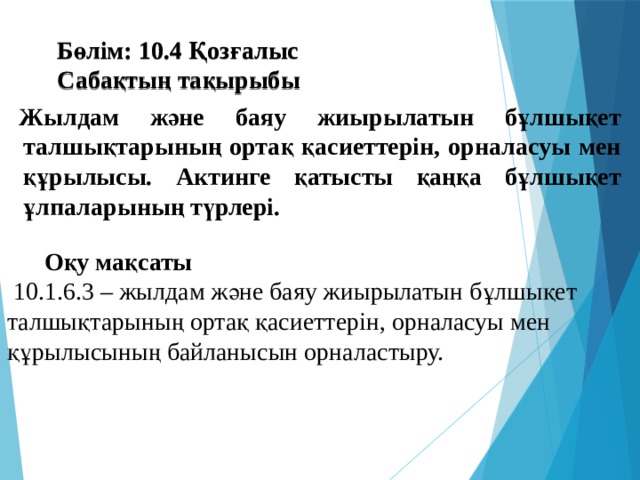 Бөлім: 10.4 Қозғалыс
Сабақтың тақырыбы

Жылдам және баяу жиырылатын бұлшықет талшықтарының ортақ қасиеттерін, орналасуы мен құрылысы. Актинге қатысты қаңқа бұлшықет ұлпаларының түрлері.

Оқу мақсаты
10.1.6.3 – жылдам және баяу жиырылатын бұлшықет талшықтарының ортақ қасиеттерін, орналасуы мен құрылысының байланысын орналастыру.